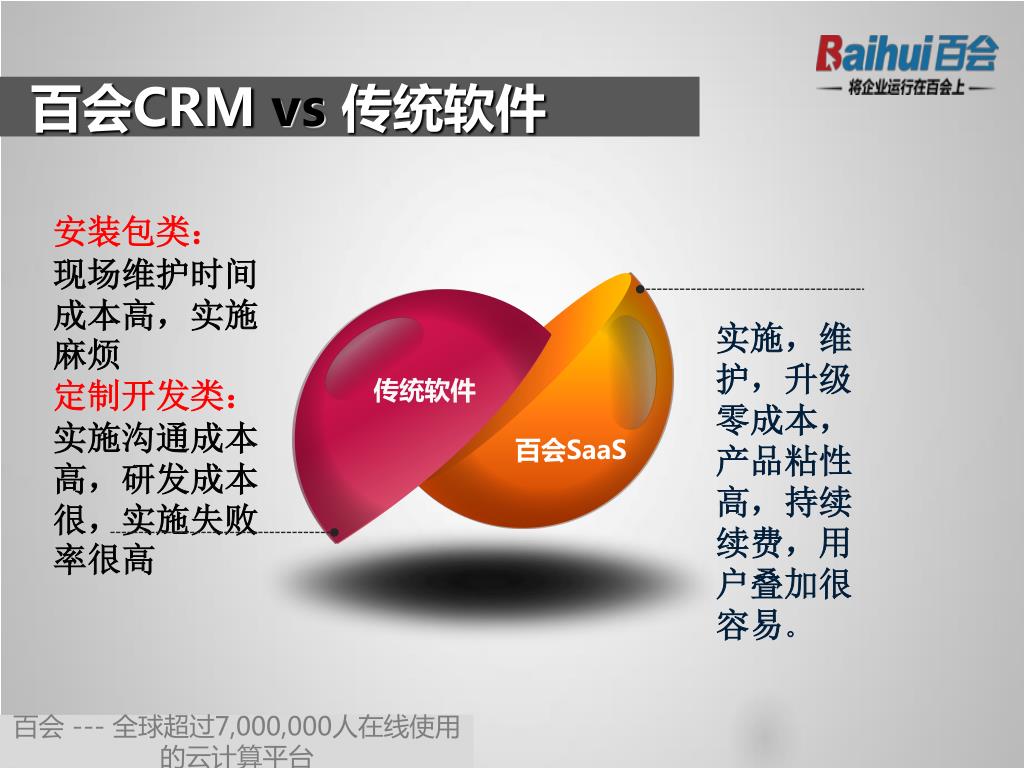 Baihui百会
— 将企业运行在百会上 —

百会CRM vs 传统软件

安装包类：
现场维护时间成本高，实施麻烦
定制开发类：
实施沟通成本高，研发成本很，实施失败率很高

传统软件

百会SaaS

实施，维护，升级零成本，产品粘性高，持续续费，用户叠加很容易。

百会 --- 全球超过7,000,000人在线使用的云计算平台